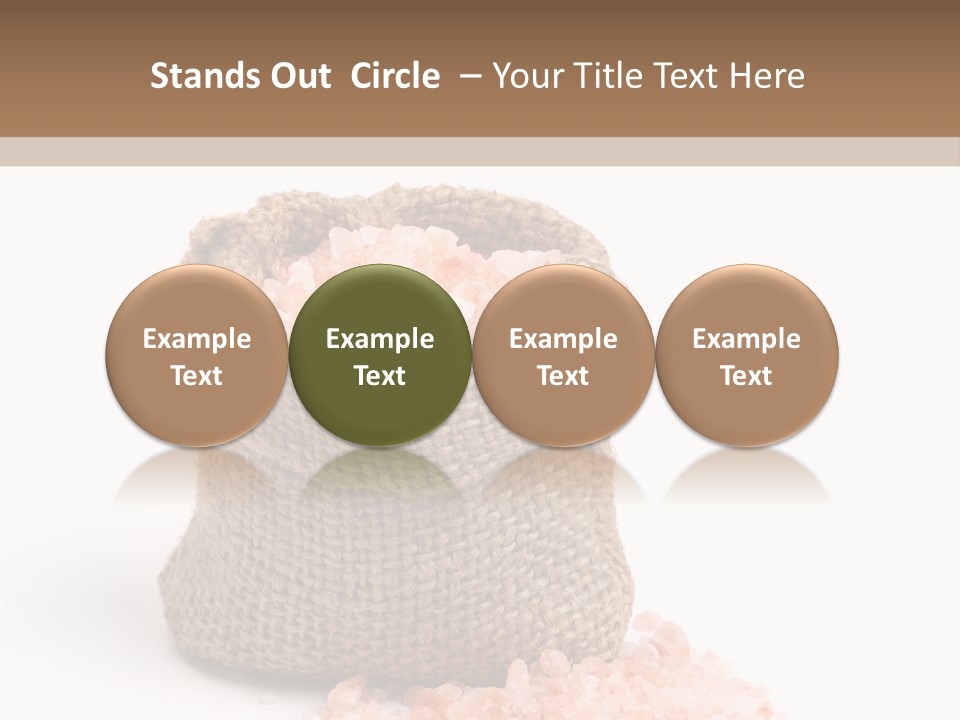 Stands Out Circle – Your Title Text Here

Example Text

Example Text

Example Text

Example Text